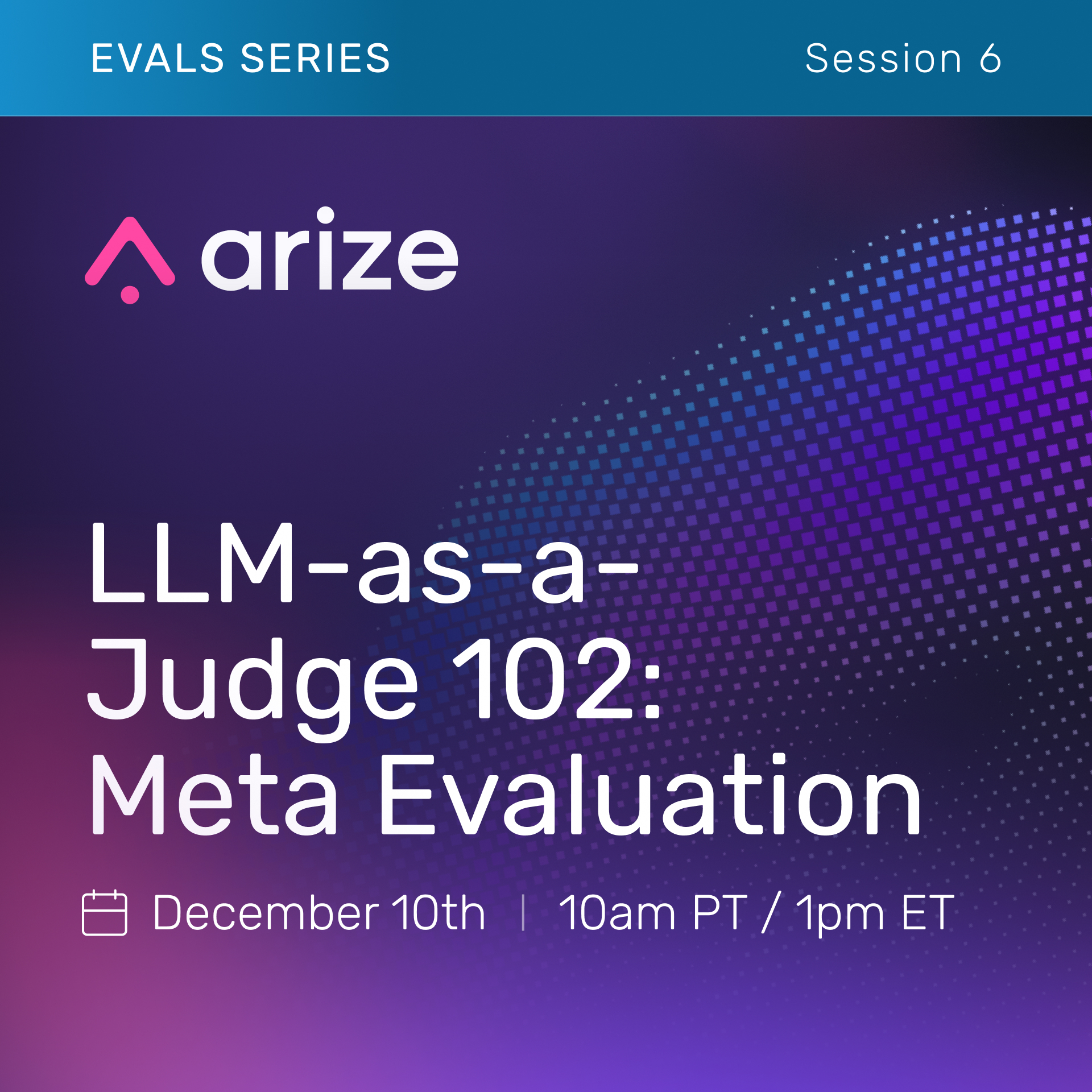 EVALS SERIES

Session 6

arize

LLM-as-a-Judge 102: Meta Evaluation

December 10th | 10am PT / 1pm ET